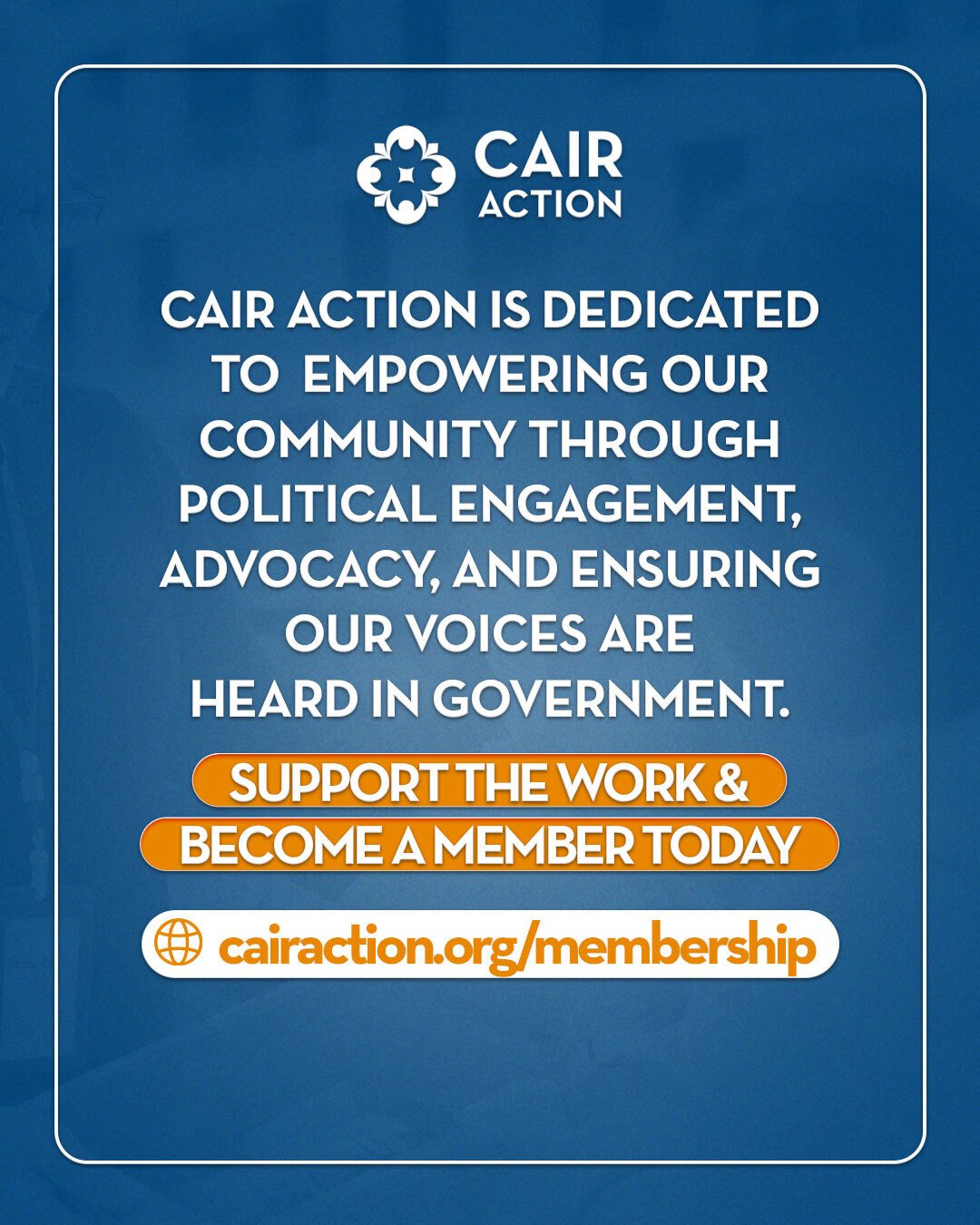 CAIR ACTION

CAIR ACTION IS DEDICATED TO EMPOWERING OUR COMMUNITY THROUGH POLITICAL ENGAGEMENT, ADVOCACY, AND ENSURING OUR VOICES ARE HEARD IN GOVERNMENT.

SUPPORT THE WORK & BECOME A MEMBER TODAY

cairaction.org/membership